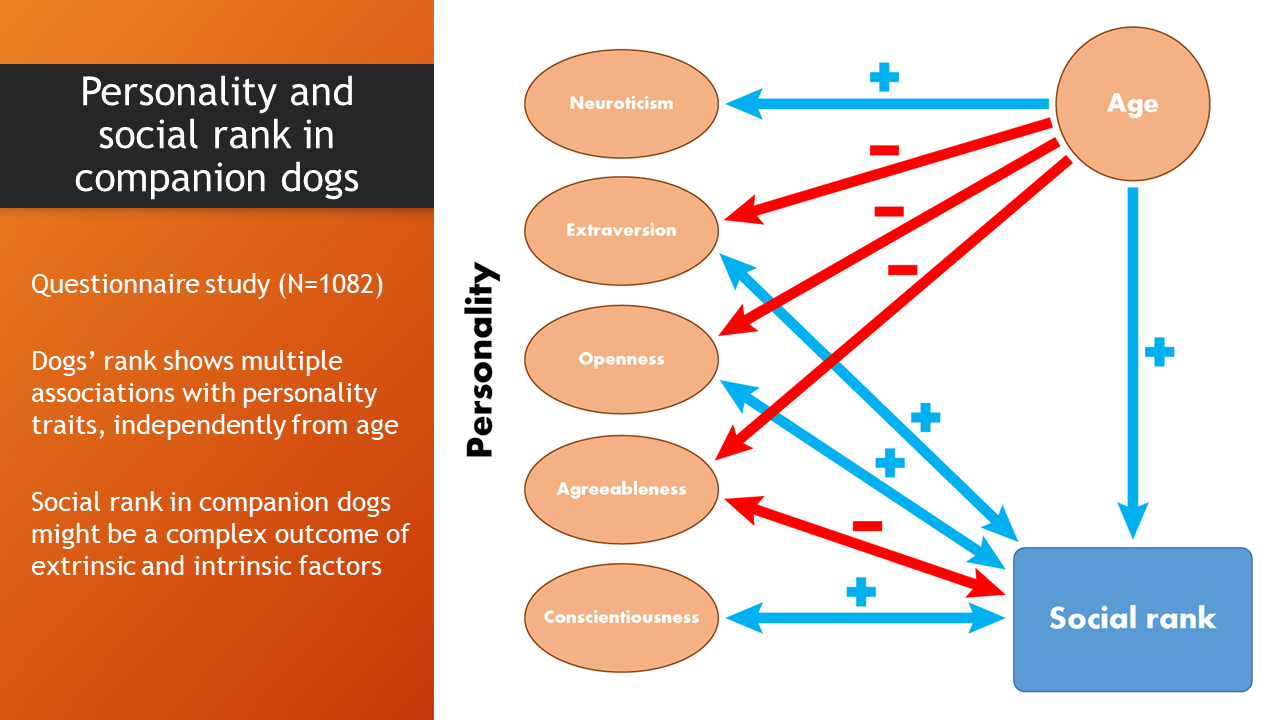 Personality and social rank in companion dogs

Questionnaire study (N=1082)

Dogs' rank shows multiple associations with personality traits, independently from age

Social rank in companion dogs might be a complex outcome of extrinsic and intrinsic factors

Personality

Neuroticism

Extraversion

Openness

Agreeableness

Conscientiousness

Age

Social rank

+
−
−
−
+
+
+
−
+